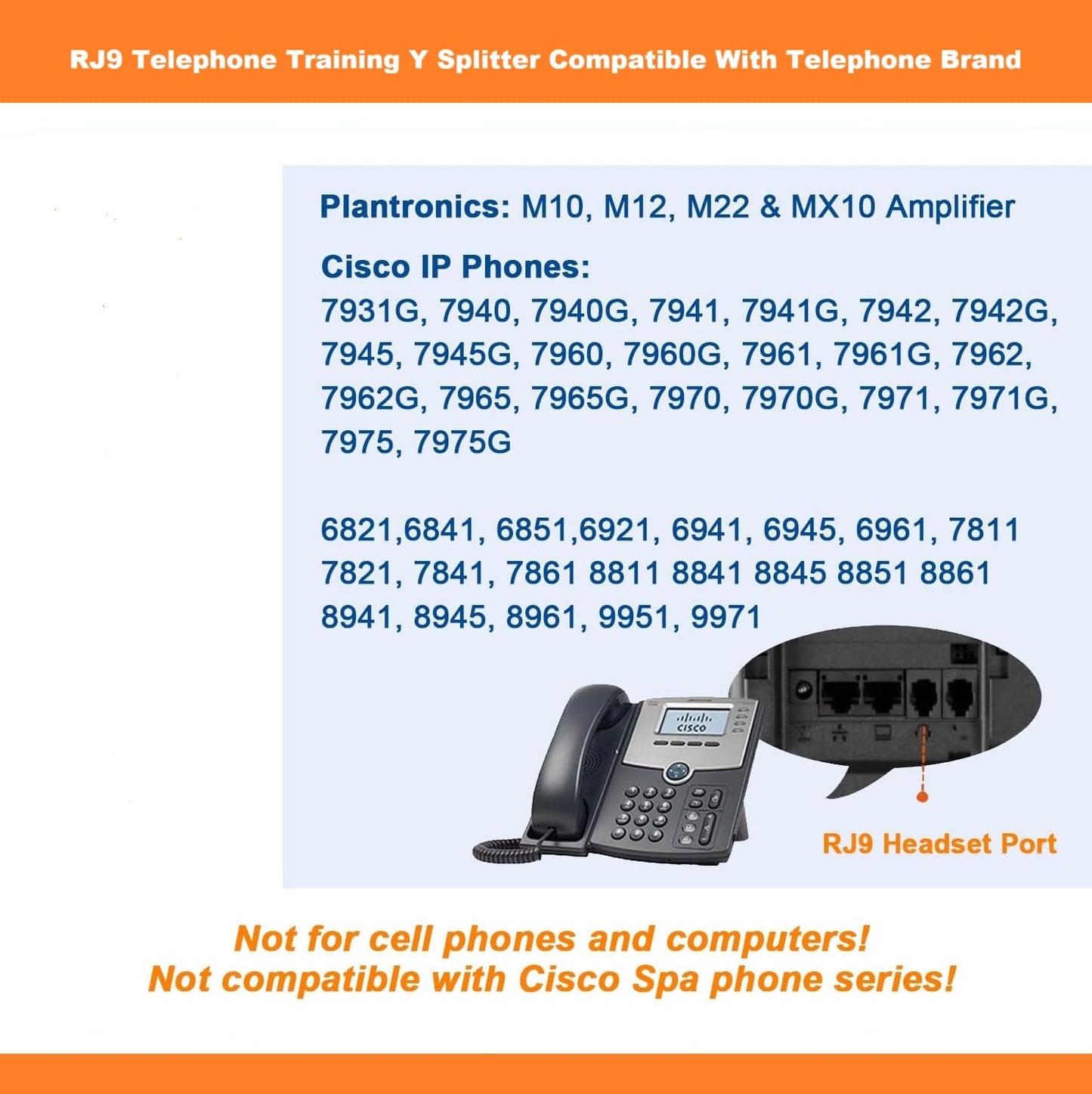 RJ9 Telephone Training Y Splitter Compatible With Telephone Brand

Plantronics: M10, M12, M22 & MX10 Amplifier

Cisco IP Phones:
7931G, 7940, 7940G, 7941, 7941G, 7942, 7942G, 7945, 7945G, 7960, 7960G, 7961, 7961G, 7962, 7962G, 7965, 7965G, 7970, 7970G, 7971, 7971G, 7975, 7975G

6821,6841, 6851,6921, 6941, 6945, 6961, 7811 7821, 7841, 7861 8811 8841 8845 8851 8861 8941, 8945, 8961, 9951, 9971

CISCO

RJ9 Headset Port

Not for cell phones and computers!
Not compatible with Cisco Spa phone series!